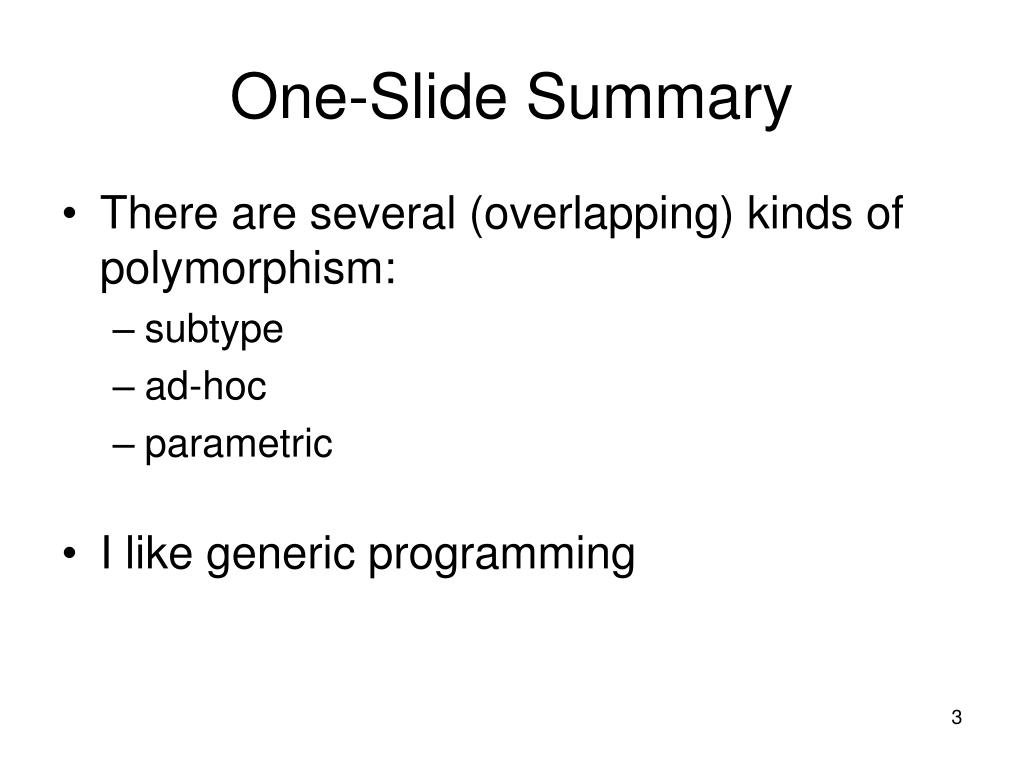 One-Slide Summary

• There are several (overlapping) kinds of polymorphism:
– subtype
– ad-hoc
– parametric

• I like generic programming

3